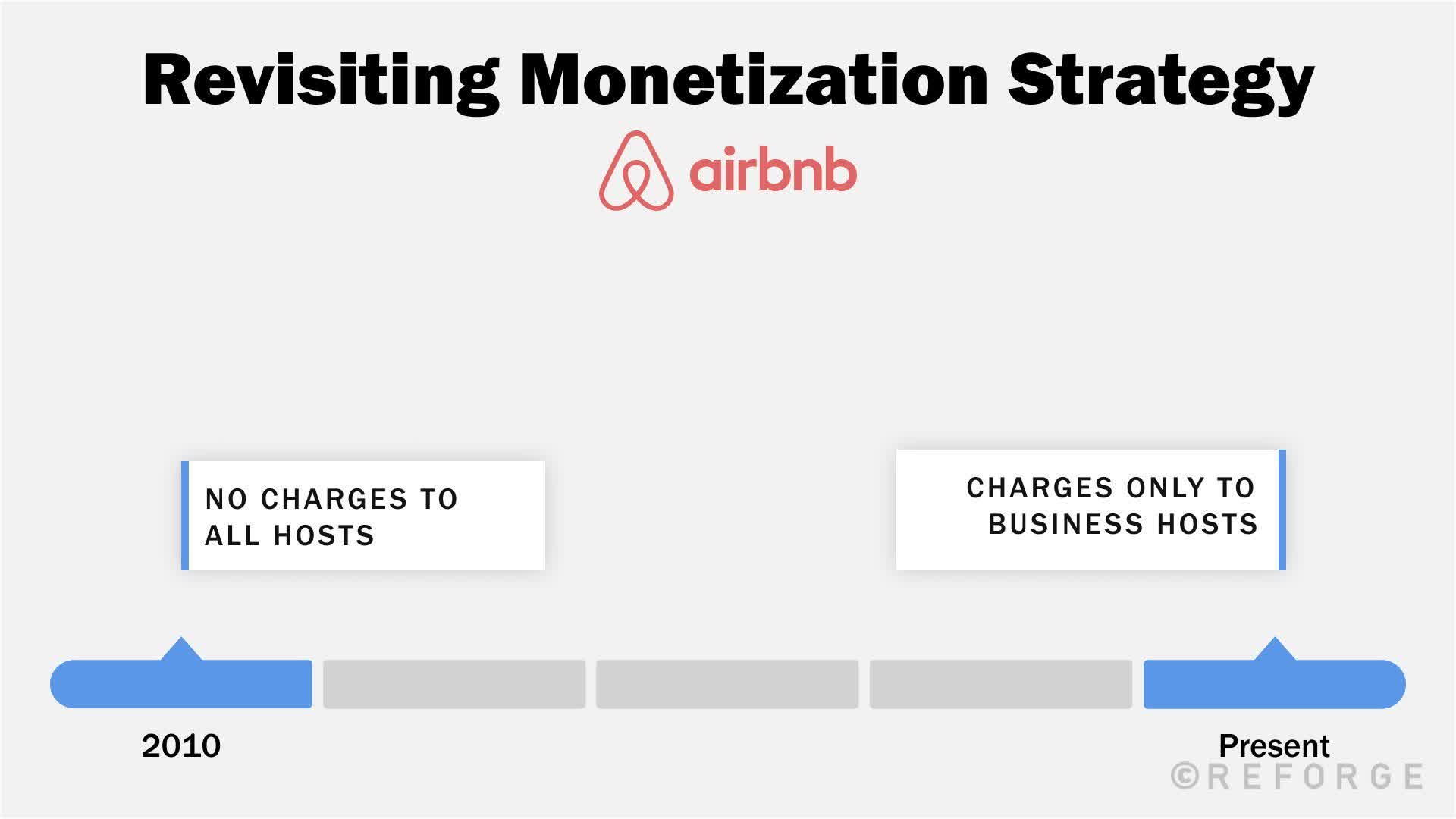 Revisiting Monetization Strategy

airbnb

NO CHARGES TO ALL HOSTS

CHARGES ONLY TO BUSINESS HOSTS

2010

Present

©REFORGE